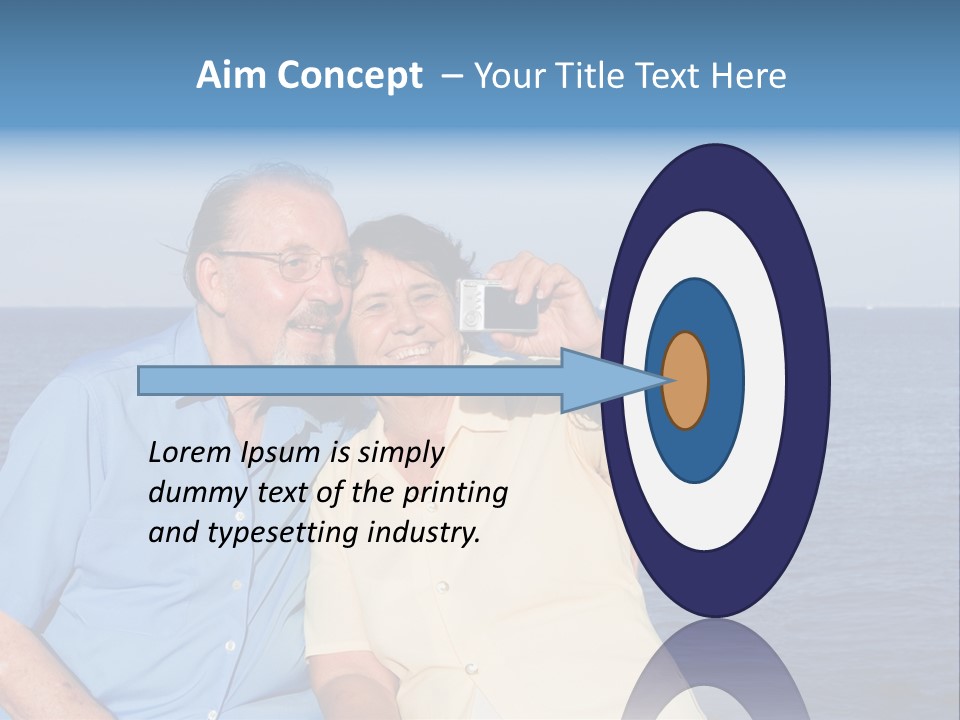 Aim Concept – Your Title Text Here

Lorem Ipsum is simply dummy text of the printing and typesetting industry.